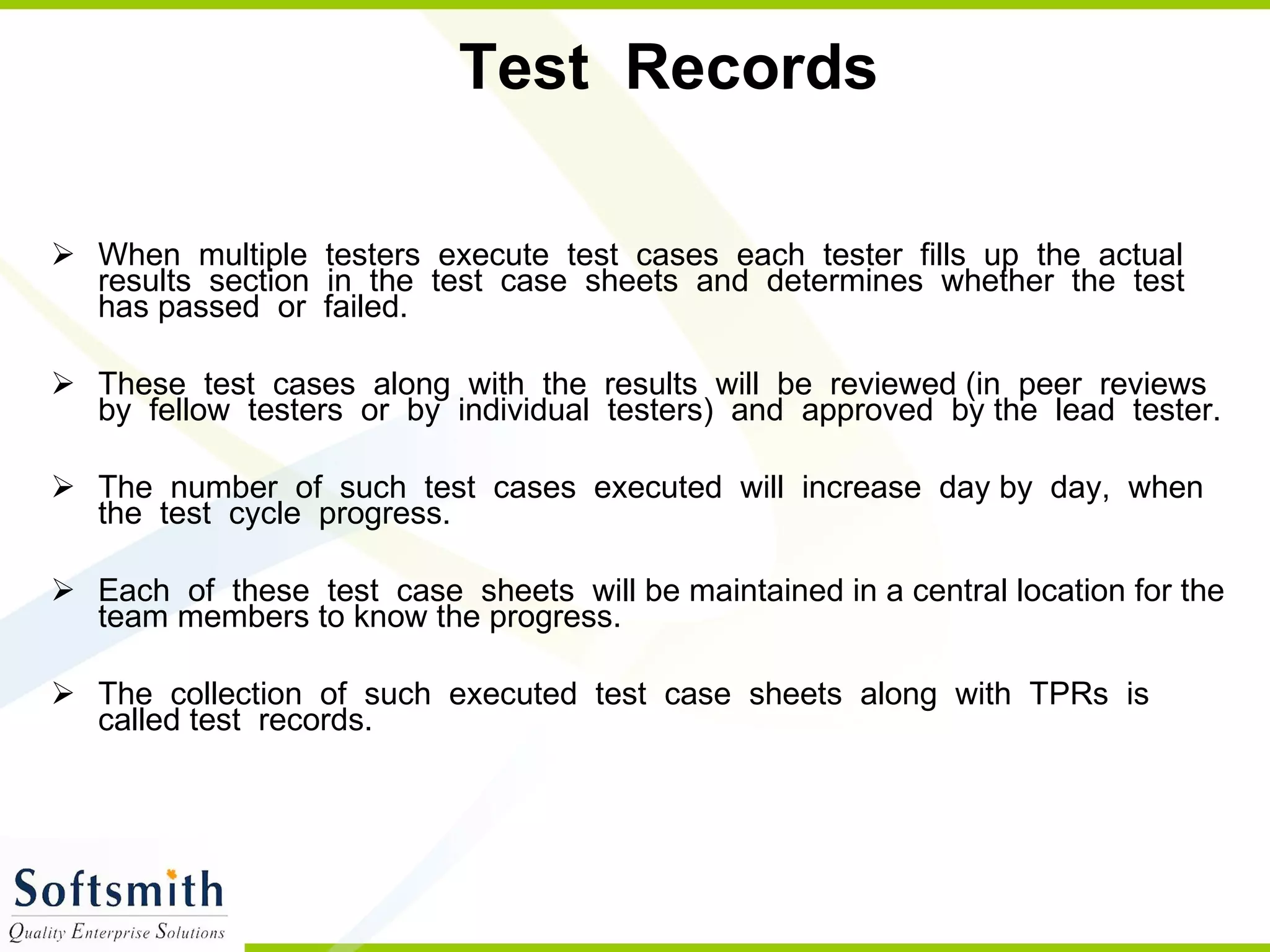 Test Records

➢ When multiple testers execute test cases each tester fills up the actual results section in the test case sheets and determines whether the test has passed or failed.

➢ These test cases along with the results will be reviewed (in peer reviews by fellow testers or by individual testers) and approved by the lead tester.

➢ The number of such test cases executed will increase day by day, when the test cycle progress.

➢ Each of these test case sheets will be maintained in a central location for the team members to know the progress.

➢ The collection of such executed test case sheets along with TPRs is called test records.

Softsmith
Quality Enterprise Solutions